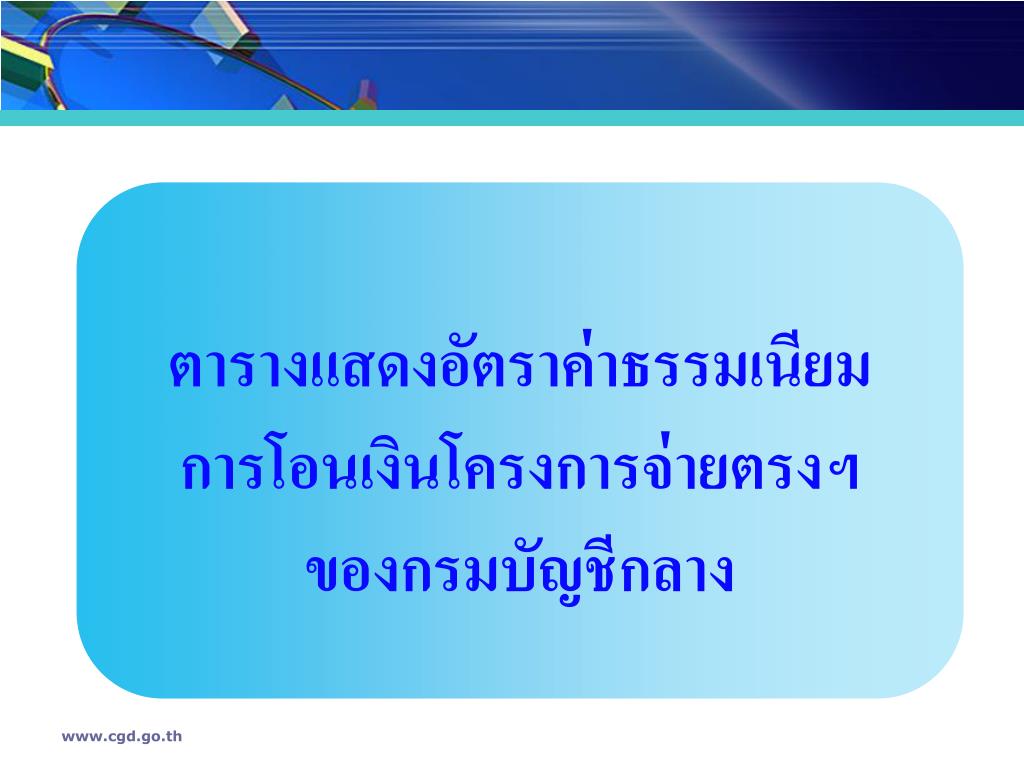 ตารางแสดงอัตราค่าธรรมเนียม
การโอนเงินโครงการจ่ายตรงฯ
ของกรมบัญชีกลาง

www.cgd.go.th